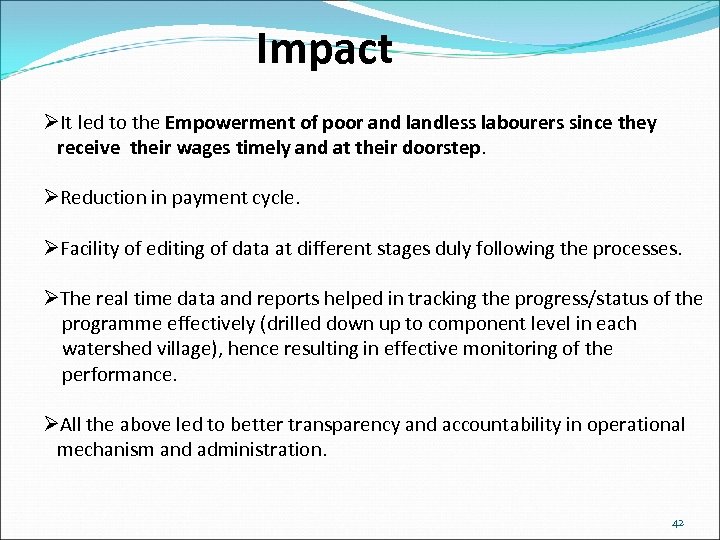 Impact

➢It led to the Empowerment of poor and landless labourers since they receive their wages timely and at their doorstep.

➢Reduction in payment cycle.

➢Facility of editing of data at different stages duly following the processes.

➢The real time data and reports helped in tracking the progress/status of the programme effectively (drilled down up to component level in each watershed village), hence resulting in effective monitoring of the performance.

➢All the above led to better transparency and accountability in operational mechanism and administration.

42